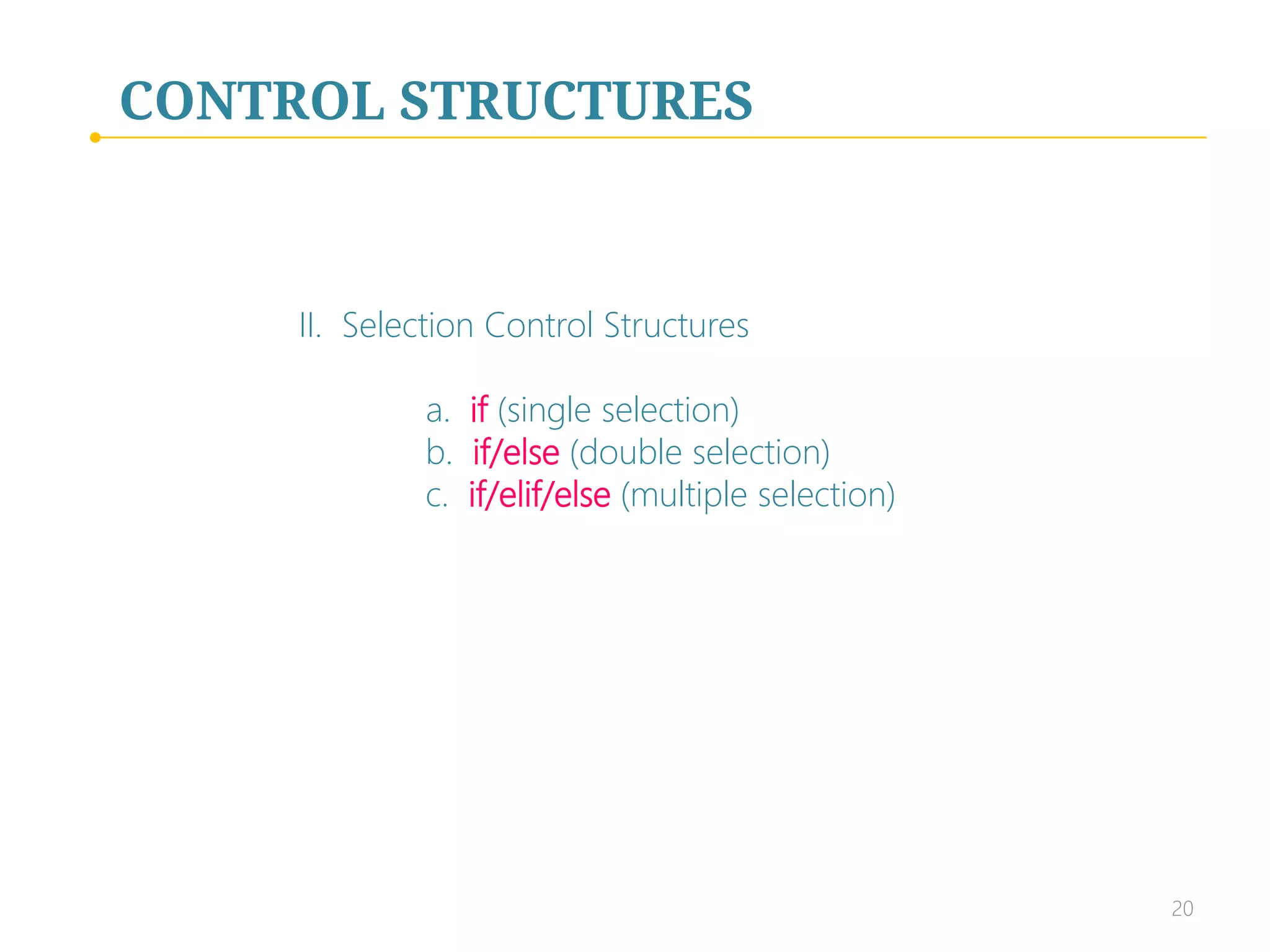 CONTROL STRUCTURES

II. Selection Control Structures

a. if (single selection)
b. if/else (double selection)
c. if/elif/else (multiple selection)

20